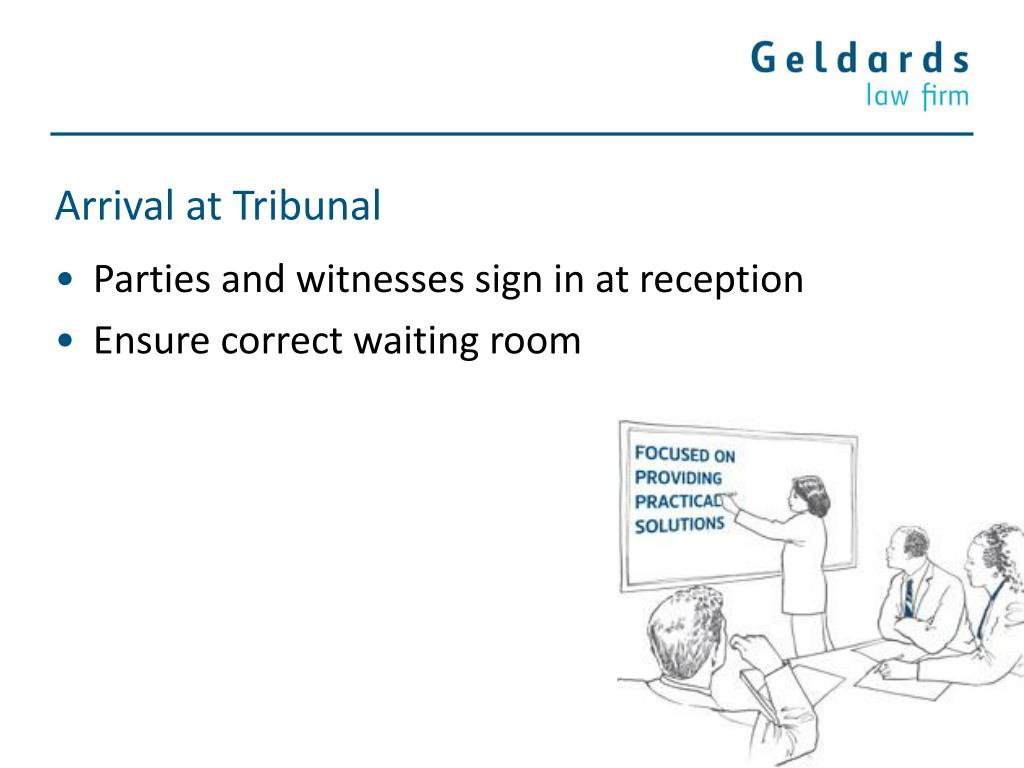 Geldards
law firm

Arrival at Tribunal

• Parties and witnesses sign in at reception
• Ensure correct waiting room

FOCUSED ON PROVIDING PRACTICAL SOLUTIONS